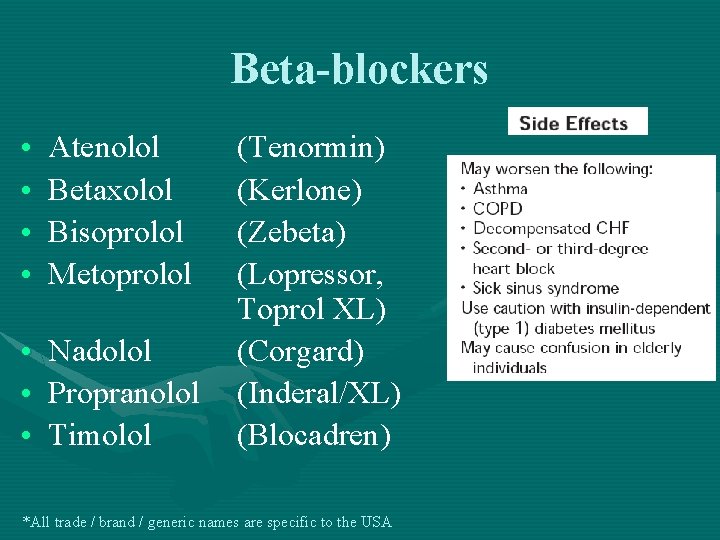 Beta-blockers

• Atenolol (Tenormin)
• Betaxolol (Kerlone)
• Bisoprolol (Zebeta)
• Metoprolol (Lopressor, Toprol XL)
• Nadolol (Corgard)
• Propranolol (Inderal/XL)
• Timolol (Blocadren)

Side Effects

May worsen the following:
• Asthma
• COPD
• Decompensated CHF
• Second- or third-degree heart block
• Sick sinus syndrome
Use caution with insulin-dependent (type 1) diabetes mellitus
May cause confusion in elderly individuals

*All trade / brand / generic names are specific to the USA